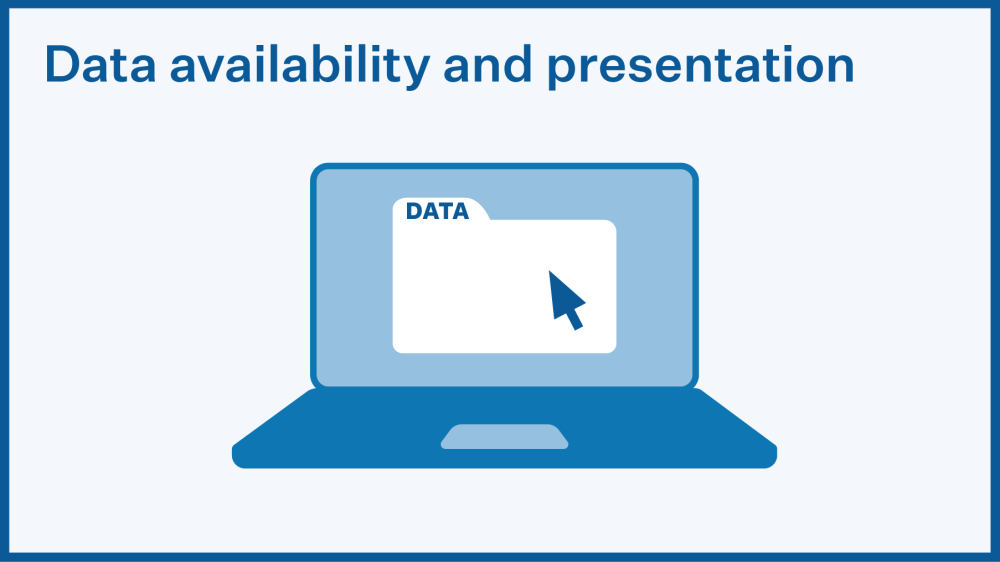 Data availability and presentation

DATA